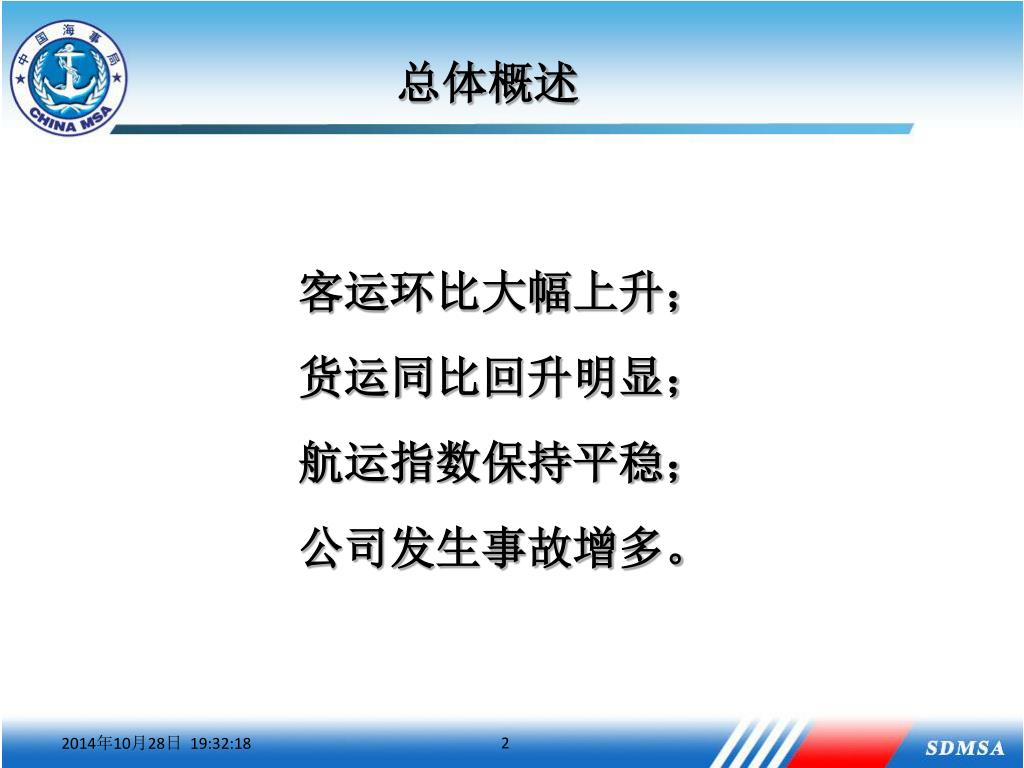 中国海事局
CHINA MSA

总体概述

客运环比大幅上升；
货运同比回升明显；
航运指数保持平稳；
公司发生事故增多。

2014年10月28日 19:32:18
2
SDMSA